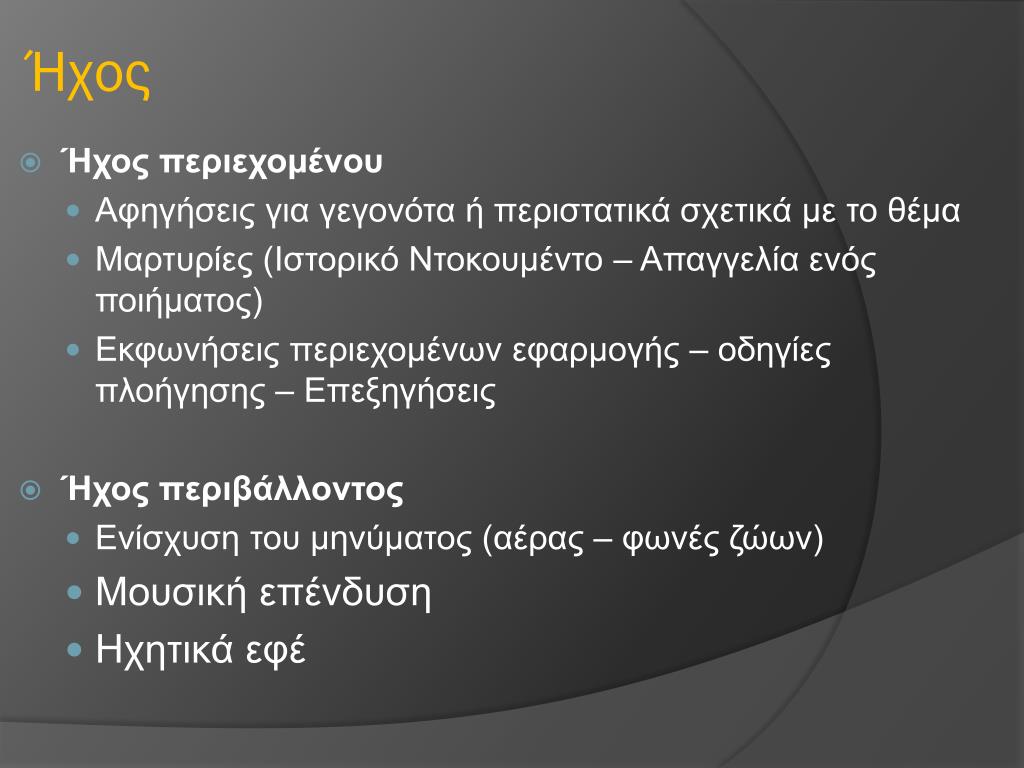 Ήχος

Ήχος περιεχομένου
Αφηγήσεις για γεγονότα ή περιστατικά σχετικά με το θέμα
Μαρτυρίες (Ιστορικό Ντοκουμέντο – Απαγγελία ενός ποιήματος)
Εκφωνήσεις περιεχομένων εφαρμογής – οδηγίες πλοήγησης – Επεξηγήσεις

Ήχος περιβάλλοντος
Ενίσχυση του μηνύματος (αέρας – φωνές ζώων)
Μουσική επένδυση
Ηχητικά εφέ